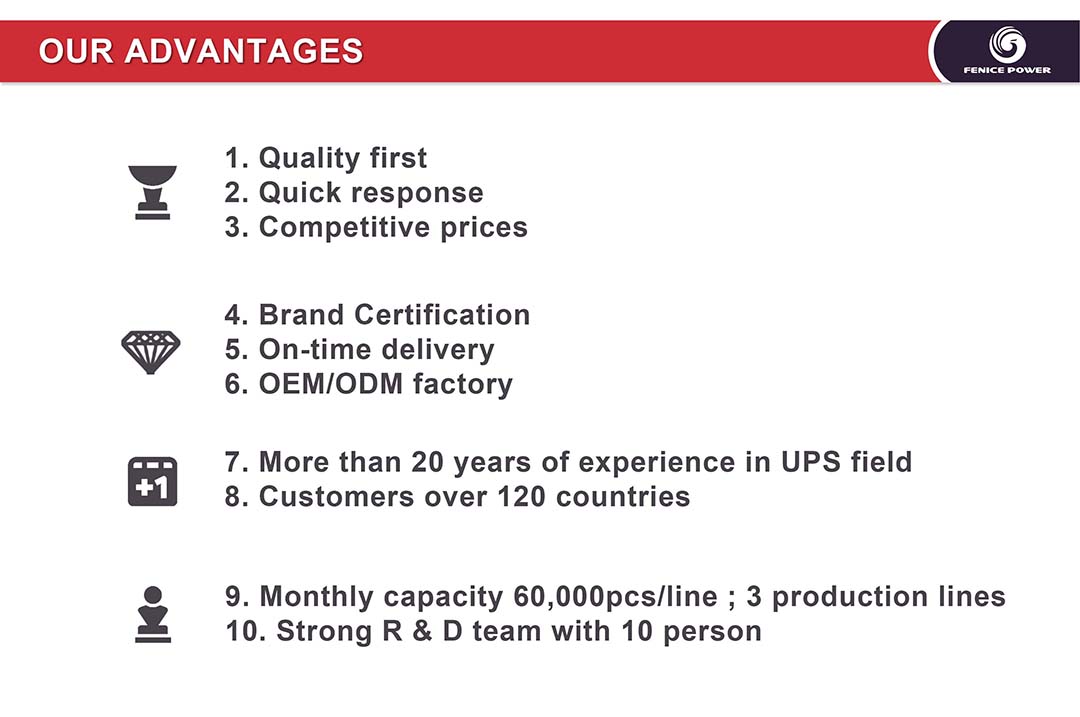 OUR ADVANTAGES

FENICE POWER

1. Quality first
2. Quick response
3. Competitive prices

4. Brand Certification
5. On-time delivery
6. OEM/ODM factory

+1

7. More than 20 years of experience in UPS field
8. Customers over 120 countries

9. Monthly capacity 60,000pcs/line ; 3 production lines
10. Strong R & D team with 10 person